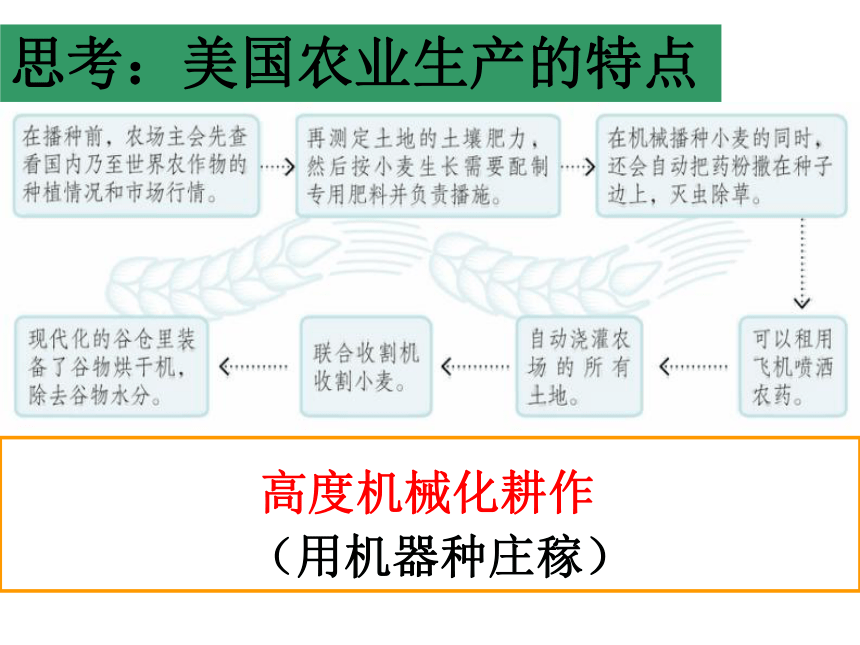 思考：美国农业生产的特点

在播种前，农场主会先查看国内乃至世界农作物的种植情况和市场行情。

再测定土地的土壤肥力，然后按小麦生长需要配制专用肥料并负责播施。

在机械播种小麦的同时，还会自动把药粉撒在种子边上，灭虫除草。

可以租用飞机喷洒农药。

自动浇灌农场的所有土地。

联合收割机收割小麦。

现代化的谷仓里装备了谷物烘干机，除去谷物水分。

高度机械化耕作
（用机器种庄稼）